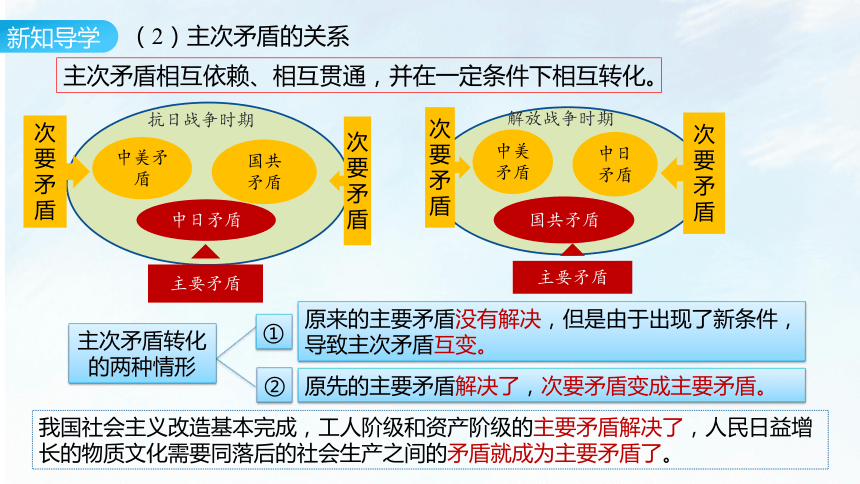 新知导学　（2）主次矛盾的关系

主次矛盾相互依赖、相互贯通，并在一定条件下相互转化。

次要矛盾

抗日战争时期

中美矛盾

国共矛盾

中日矛盾

次要矛盾

主要矛盾

次要矛盾

解放战争时期

中美矛盾

中日矛盾

国共矛盾

次要矛盾

主要矛盾

主次矛盾转化的两种情形

①　原来的主要矛盾没有解决，但是由于出现了新条件，导致主次矛盾互变。

②　原先的主要矛盾解决了，次要矛盾变成主要矛盾。

我国社会主义改造基本完成，工人阶级和资产阶级的主要矛盾解决了，人民日益增长的物质文化需要同落后的社会生产之间的矛盾就成为主要矛盾了。